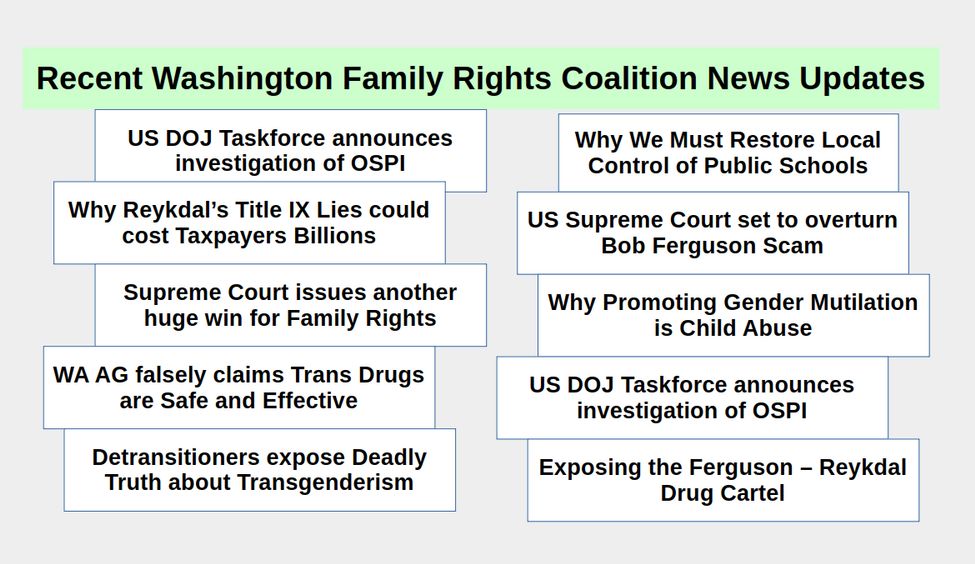 Recent Washington Family Rights Coalition News Updates

US DOJ Taskforce announces investigation of OSPI

Why Reykdal's Title IX Lies could cost Taxpayers Billions

Supreme Court issues another huge win for Family Rights

WA AG falsely claims Trans Drugs are Safe and Effective

Detransitioners expose Deadly Truth about Transgenderism

Why We Must Restore Local Control of Public Schools

US Supreme Court set to overturn Bob Ferguson Scam

Why Promoting Gender Mutilation is Child Abuse

US DOJ Taskforce announces investigation of OSPI

Exposing the Ferguson – Reykdal Drug Cartel